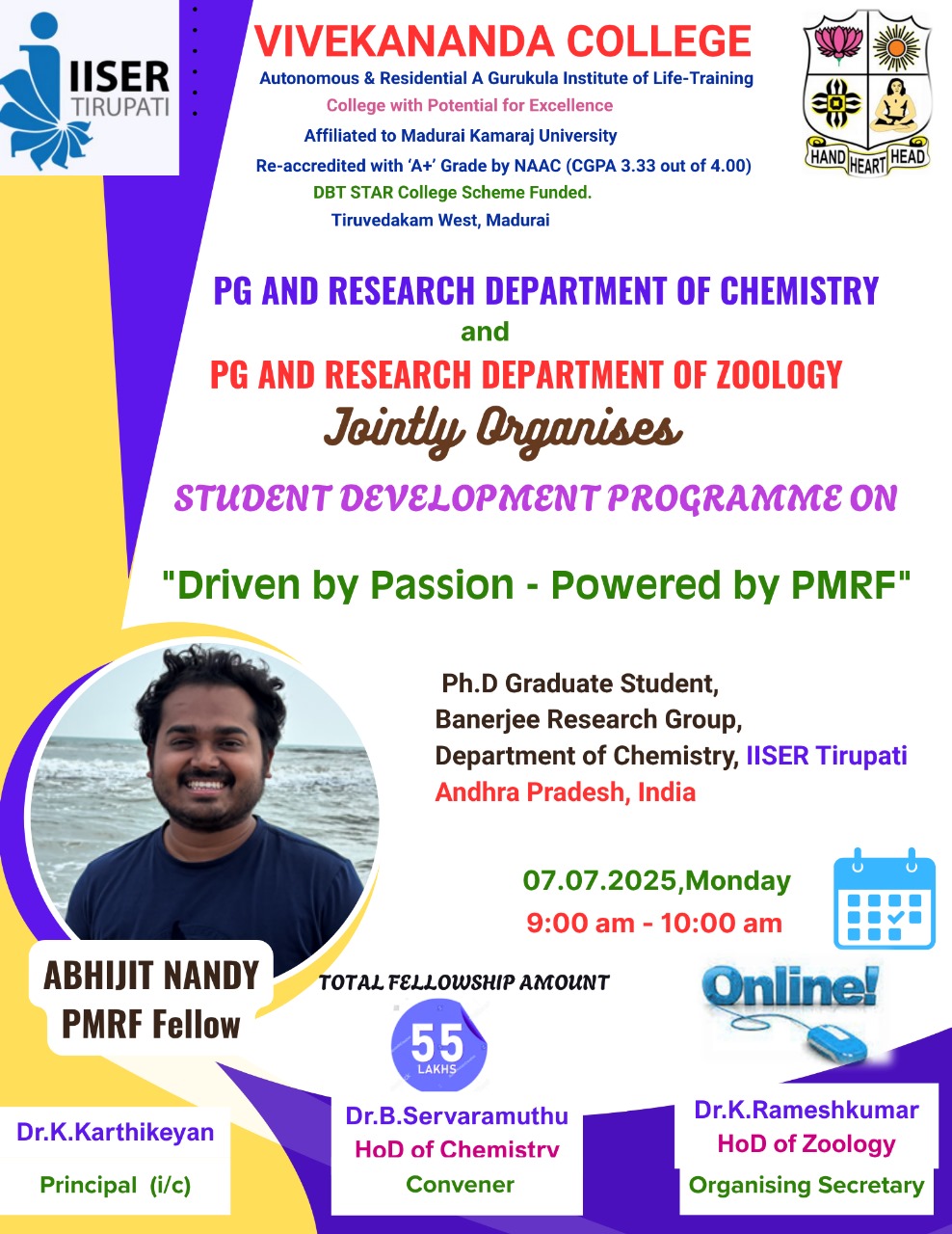 IISER TIRUPATI

VIVEKANANDA COLLEGE
Autonomous & Residential A Gurukula Institute of Life-Training
College with Potential for Excellence
Affiliated to Madurai Kamaraj University
Re-accredited with 'A+' Grade by NAAC (CGPA 3.33 out of 4.00)
DBT STAR College Scheme Funded.
Tiruvedakam West, Madurai

HAND HEART HEAD

PG AND RESEARCH DEPARTMENT OF CHEMISTRY
and
PG AND RESEARCH DEPARTMENT OF ZOOLOGY
Jointly Organises
STUDENT DEVELOPMENT PROGRAMME ON
"Driven by Passion - Powered by PMRF"

Ph.D Graduate Student,
Banerjee Research Group,
Department of Chemistry, IISER Tirupati
Andhra Pradesh, India

07.07.2025,Monday
9:00 am - 10:00 am

ABHIJIT NANDY
PMRF Fellow

TOTAL FELLOWSHIP AMOUNT
55 LAKHS

Online!

Dr.K.Karthikeyan
Principal (i/c)

Dr.B.Servaramuthu
HoD of Chemistry
Convener

Dr.K.Rameshkumar
HoD of Zoology
Organising Secretary